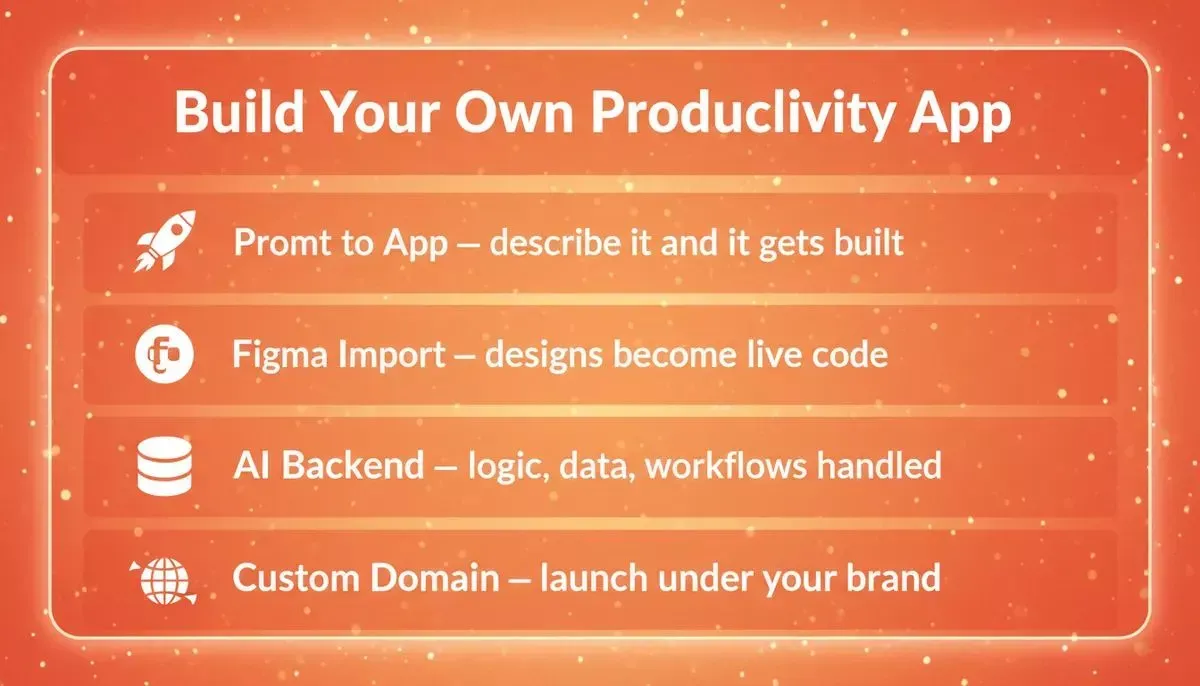 Build Your Own Produclivity App

Promt to App — describe it and it gets built

Figma Import — designs become live code

AI Backend — logic, data, workflows handled

Custom Domain — launch under your brand